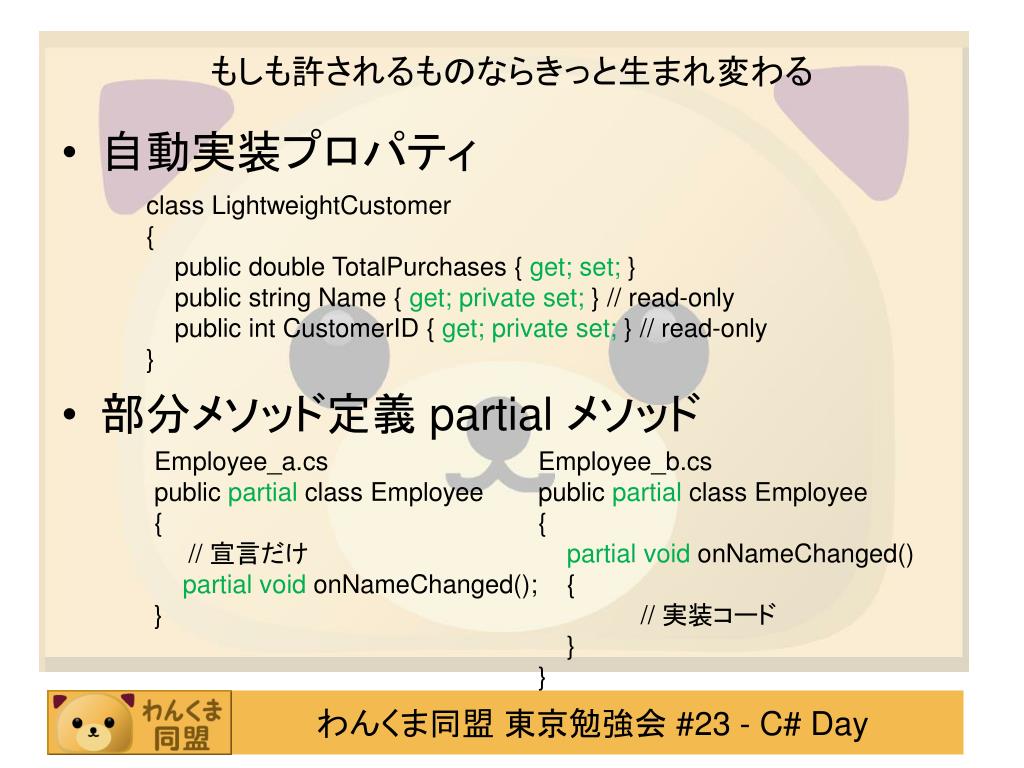 もしも許されるものならきっと生まれ変わる

• 自動実装プロパティ

class LightweightCustomer
{
public double TotalPurchases { get; set; }
public string Name { get; private set; } // read-only
public int CustomerID { get; private set; } // read-only
}

• 部分メソッド定義 partial メソッド

Employee_a.cs
public partial class Employee
{
// 宣言だけ
partial void onNameChanged();
}

Employee_b.cs
public partial class Employee
{
partial void onNameChanged()
{
// 実装コード
}
}

わんくま同盟

わんくま同盟 東京勉強会 #23 - C# Day